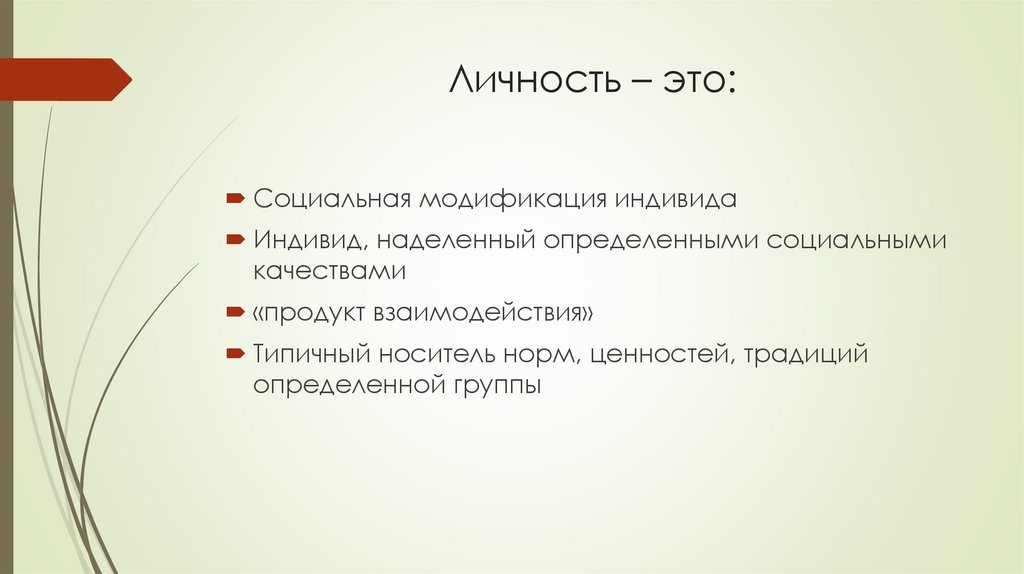 Личность – это:

Социальная модификация индивида

Индивид, наделенный определенными социальными качествами

«продукт взаимодействия»

Типичный носитель норм, ценностей, традиций определенной группы